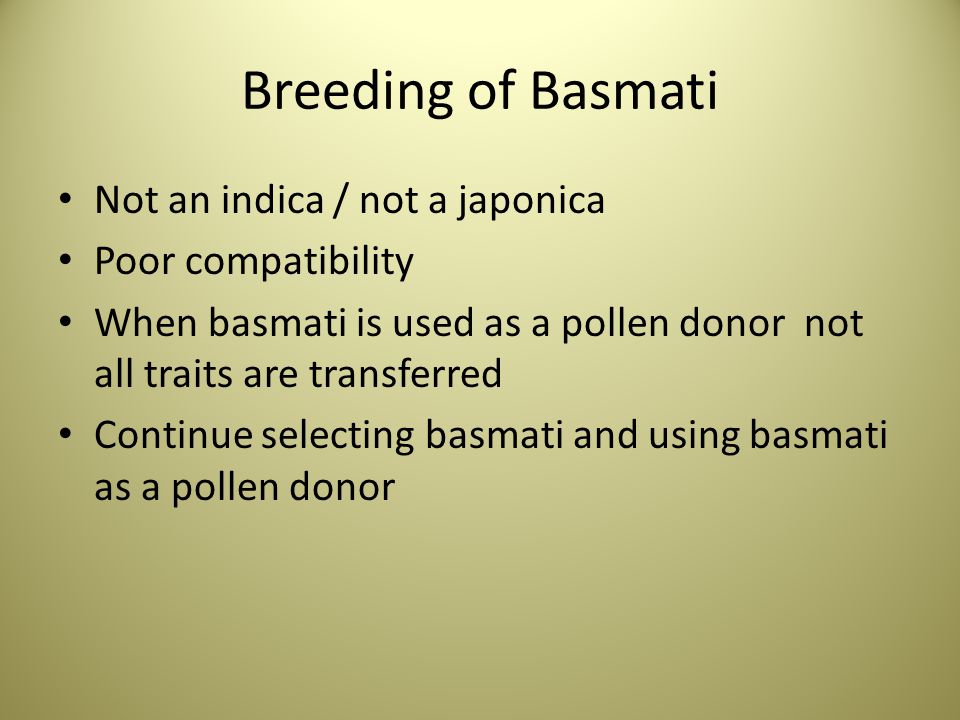 Breeding of Basmati

• Not an indica / not a japonica
• Poor compatibility
• When basmati is used as a pollen donor not all traits are transferred
• Continue selecting basmati and using basmati as a pollen donor